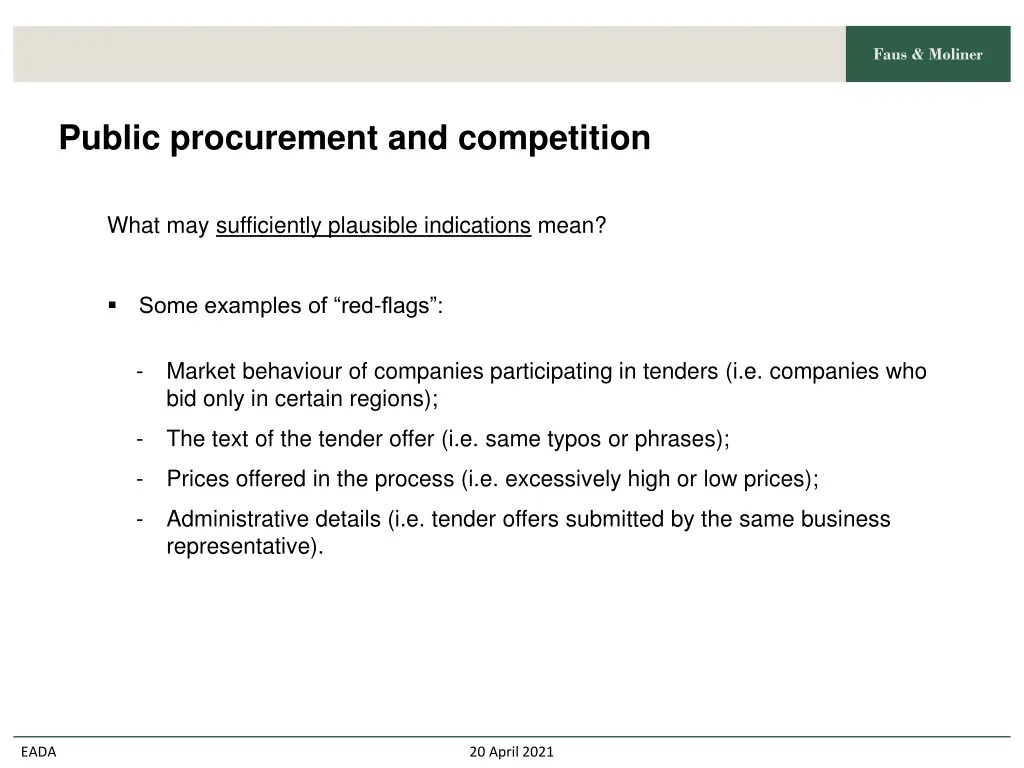 Faus & Moliner

Public procurement and competition

What may sufficiently plausible indications mean?

▪ Some examples of “red-flags”:

- Market behaviour of companies participating in tenders (i.e. companies who bid only in certain regions);
- The text of the tender offer (i.e. same typos or phrases);
- Prices offered in the process (i.e. excessively high or low prices);
- Administrative details (i.e. tender offers submitted by the same business representative).

EADA

20 April 2021